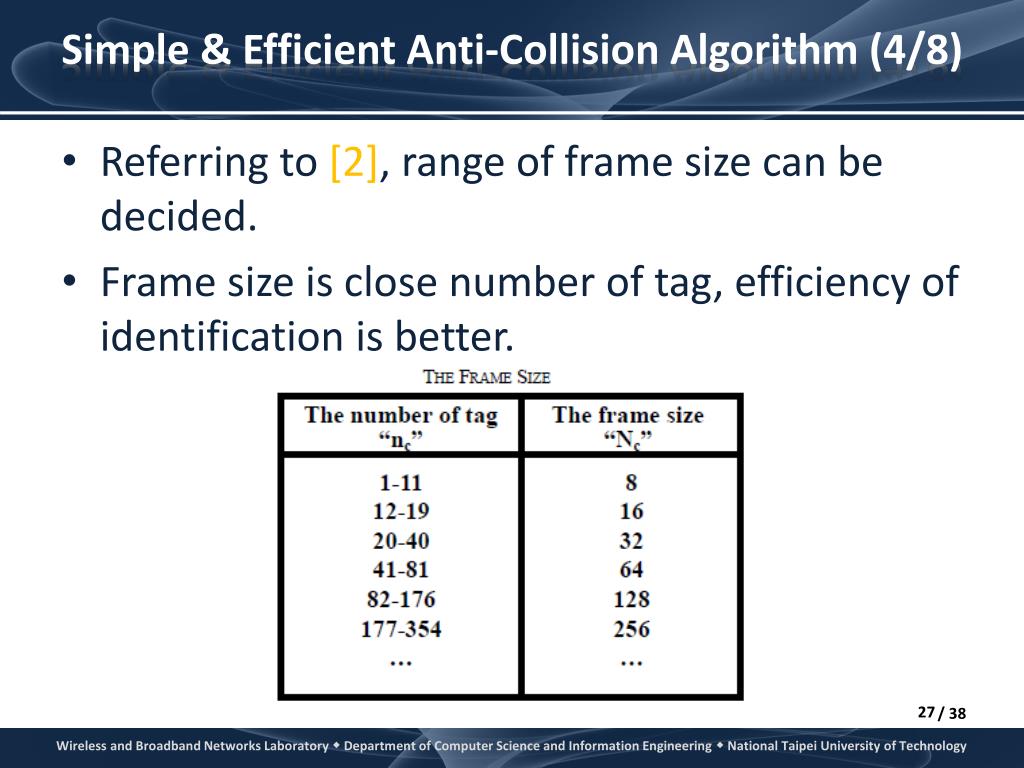 Simple & Efficient Anti-Collision Algorithm (4/8)

• Referring to [2], range of frame size can be decided.

• Frame size is close number of tag, efficiency of identification is better.

THE FRAME SIZE

| The number of tag "$n_c$" | The frame size "$N_c$" |
|---|---|
| 1-11 | 8 |
| 12-19 | 16 |
| 20-40 | 32 |
| 41-81 | 64 |
| 82-176 | 128 |
| 177-354 | 256 |
| … | … |

27 / 38

Wireless and Broadband Networks Laboratory ◆ Department of Computer Science and Information Engineering ◆ National Taipei University of Technology